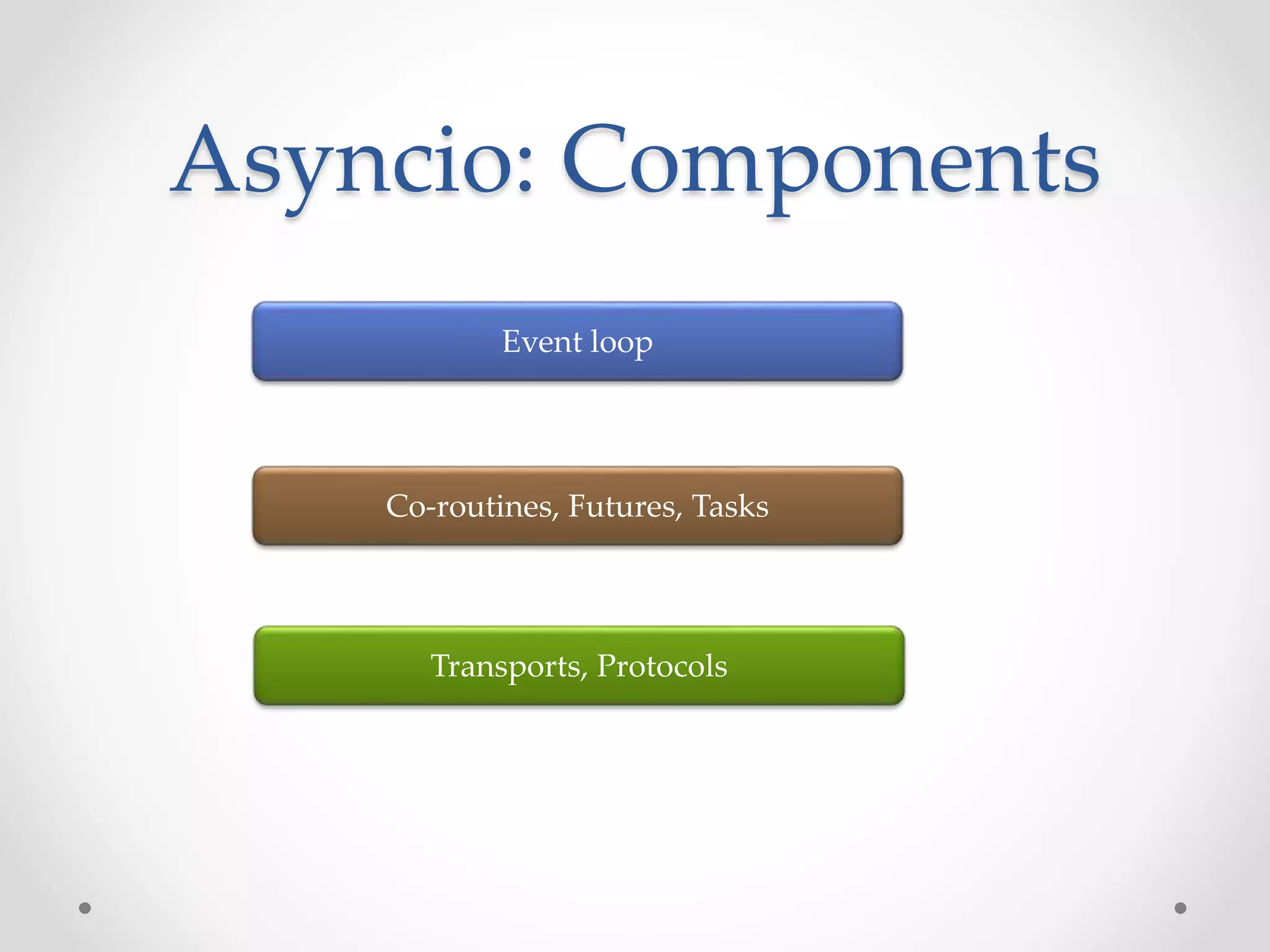 Asyncio: Components

Event loop

Co-routines, Futures, Tasks

Transports, Protocols